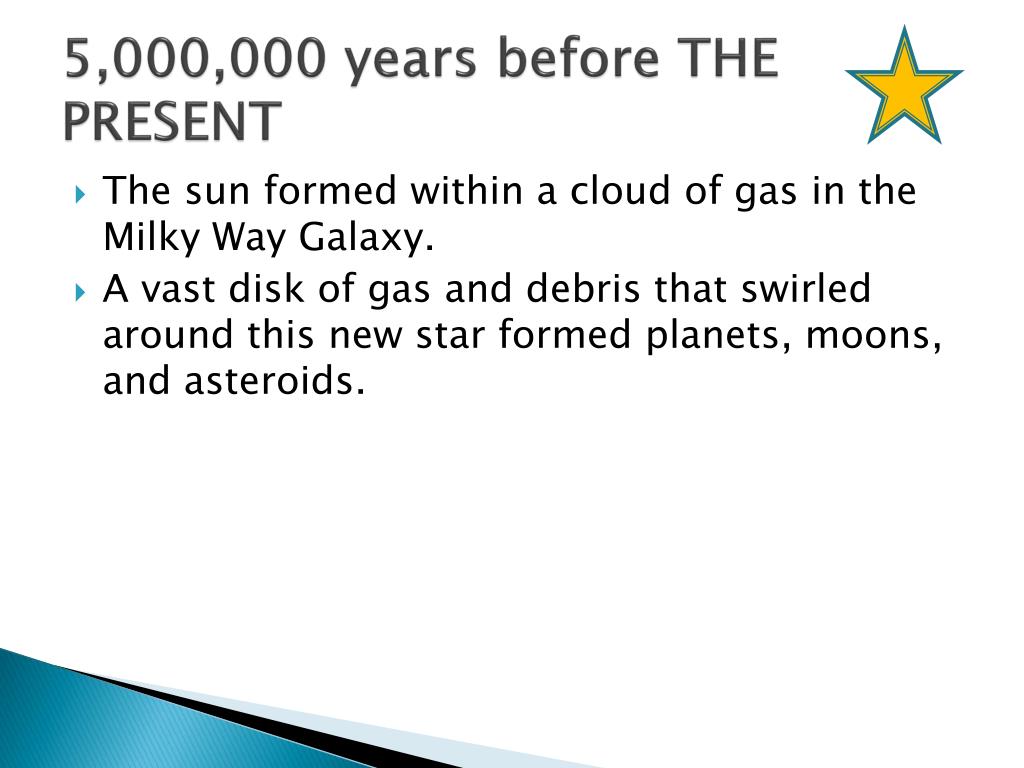 5,000,000 years before THE PRESENT

The sun formed within a cloud of gas in the Milky Way Galaxy.

A vast disk of gas and debris that swirled around this new star formed planets, moons, and asteroids.